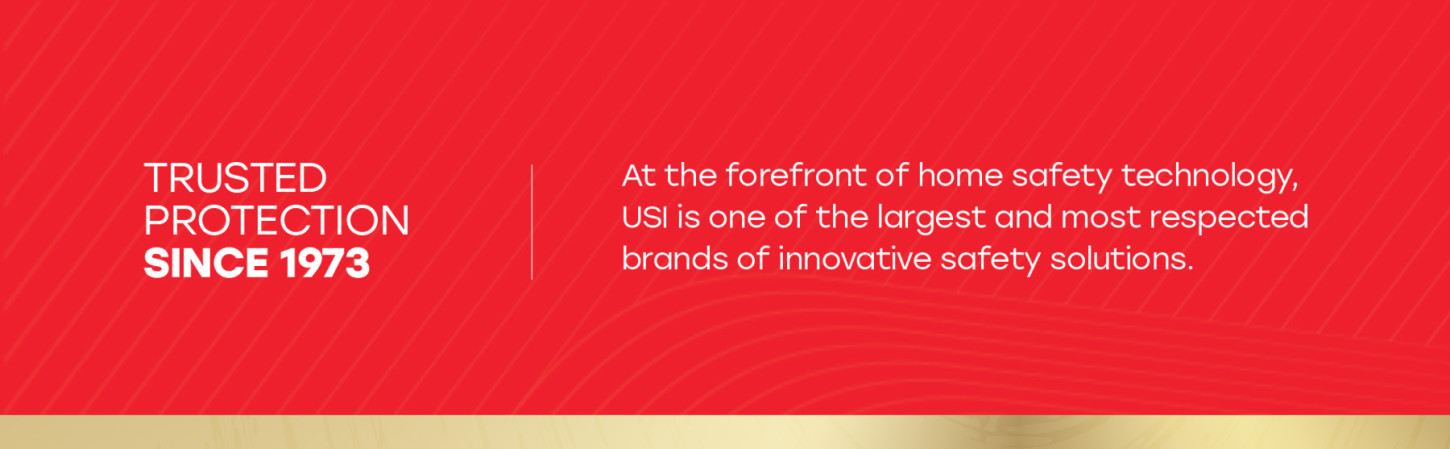 TRUSTED
PROTECTION
SINCE 1973

At the forefront of home safety technology, USI is one of the largest and most respected brands of innovative safety solutions.